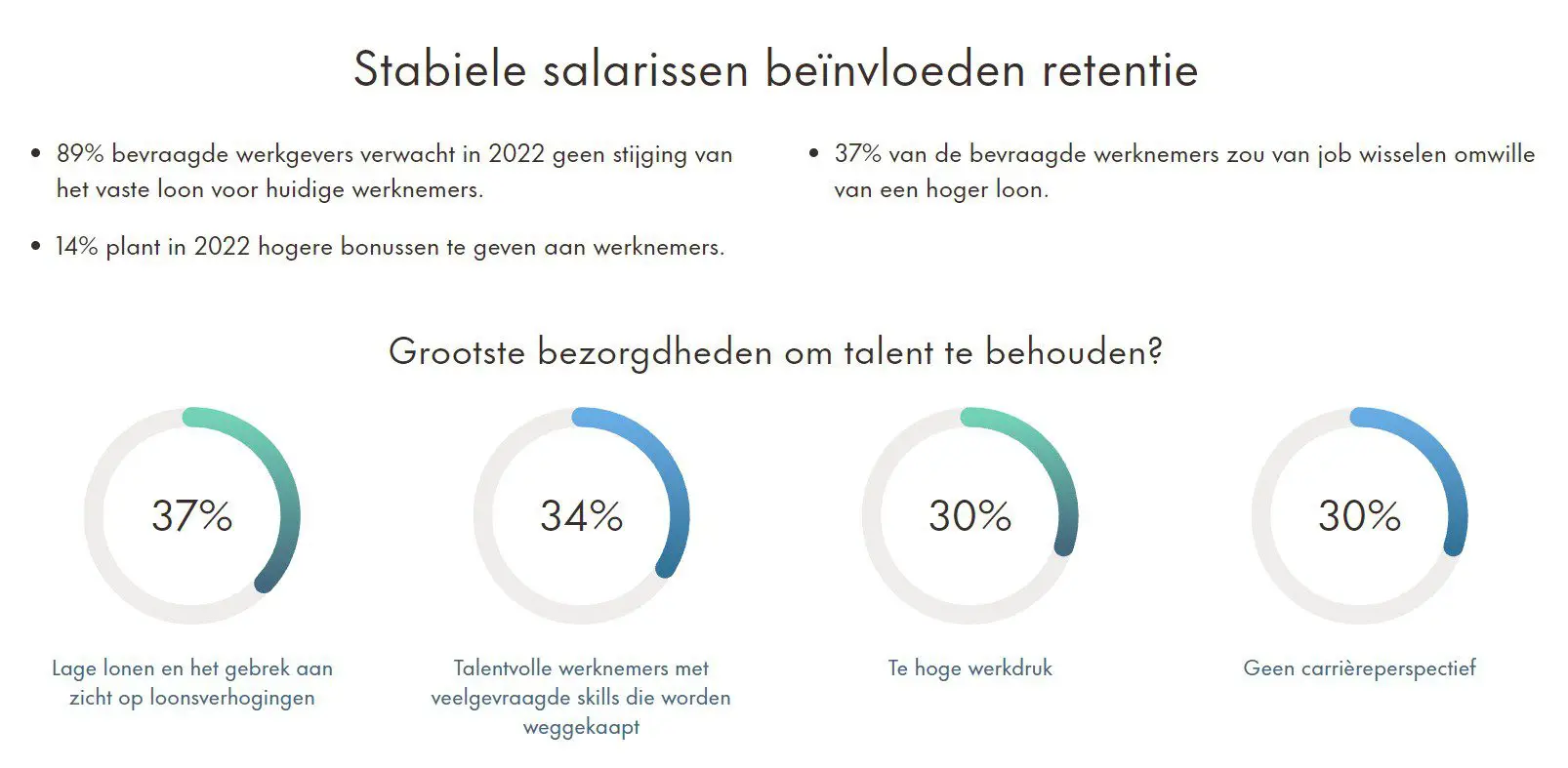 Stabiele salarissen beïnvloeden retentie

• 89% bevraagde werkgevers verwacht in 2022 geen stijging van het vaste loon voor huidige werknemers.

• 14% plant in 2022 hogere bonussen te geven aan werknemers.

• 37% van de bevraagde werknemers zou van job wisselen omwille van een hoger loon.

Grootste bezorgdheden om talent te behouden?

37%

Lage lonen en het gebrek aan zicht op loonsverhogingen

34%

Talentvolle werknemers met veelgevraagde skills die worden weggekaapt

30%

Te hoge werkdruk

30%

Geen carrièreperspectief